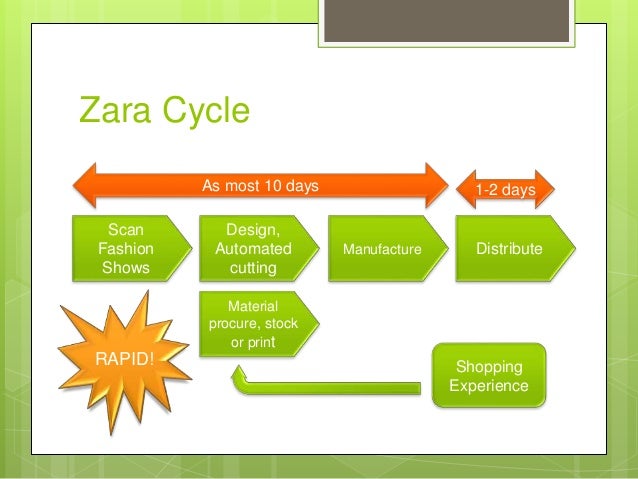 Zara Cycle

As most 10 days

1-2 days

Scan Fashion Shows

Design, Automated cutting

Manufacture

Distribute

Material procure, stock or print

RAPID!

Shopping Experience